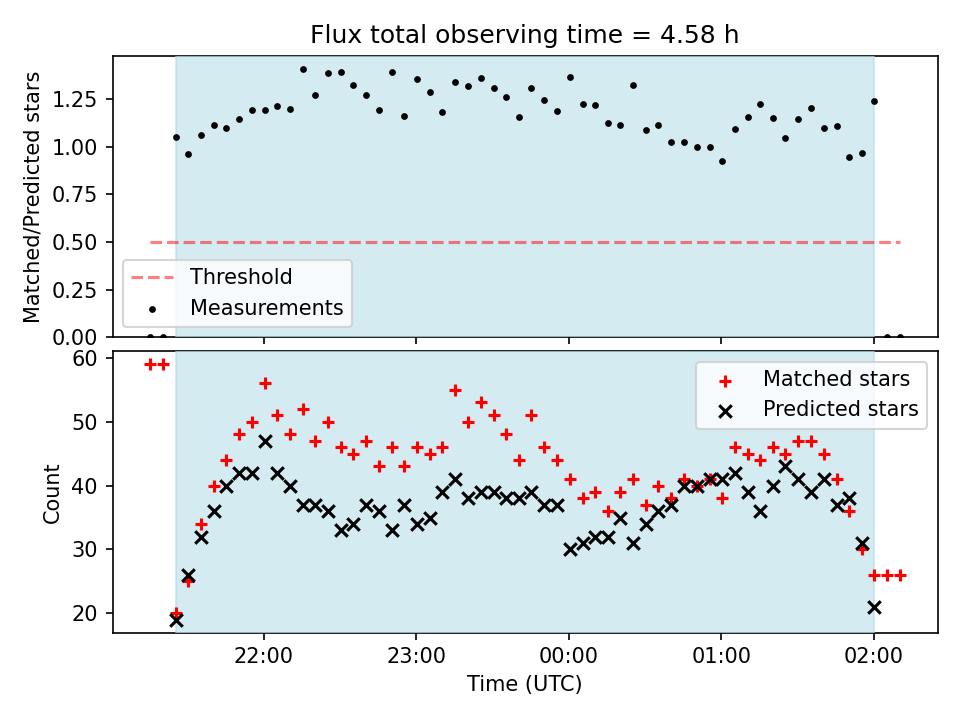 Flux total observing time = 4.58 h

Matched/Predicted stars

1.25
1.00
0.75
0.50
0.25
0.00

Threshold
Measurements

Count

60
50
40
30
20

Matched stars
Predicted stars

22:00
23:00
00:00
01:00
02:00

Time (UTC)